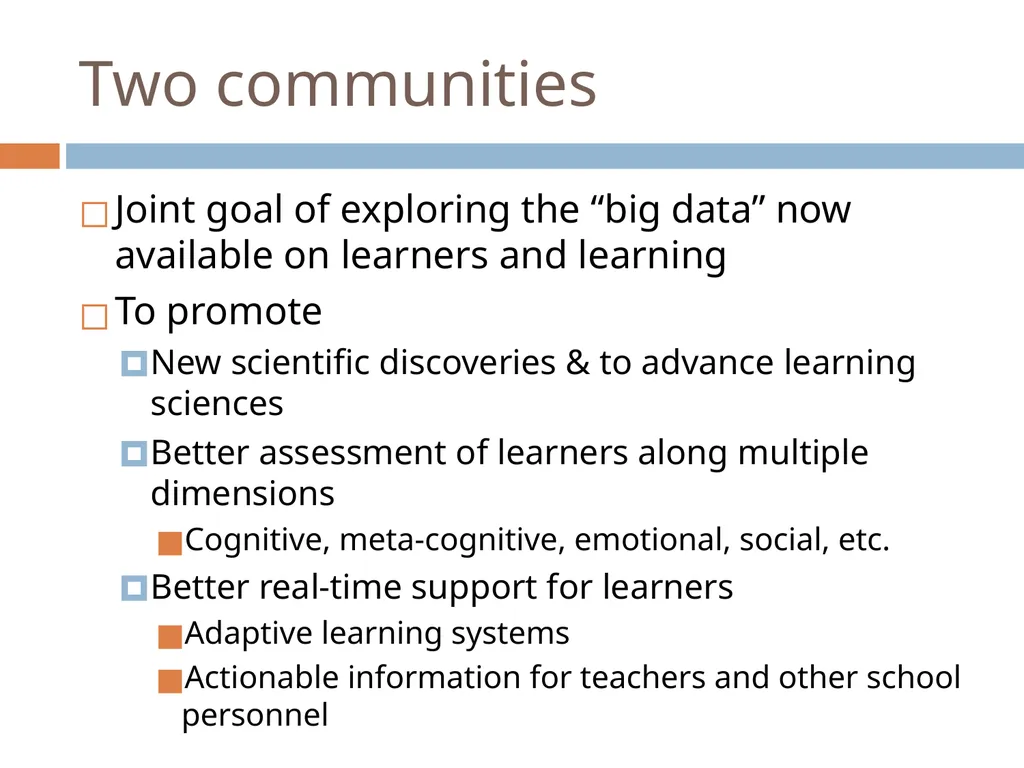 Two communities

Joint goal of exploring the “big data” now available on learners and learning

To promote

New scientific discoveries & to advance learning sciences

Better assessment of learners along multiple dimensions

Cognitive, meta-cognitive, emotional, social, etc.

Better real-time support for learners

Adaptive learning systems

Actionable information for teachers and other school personnel